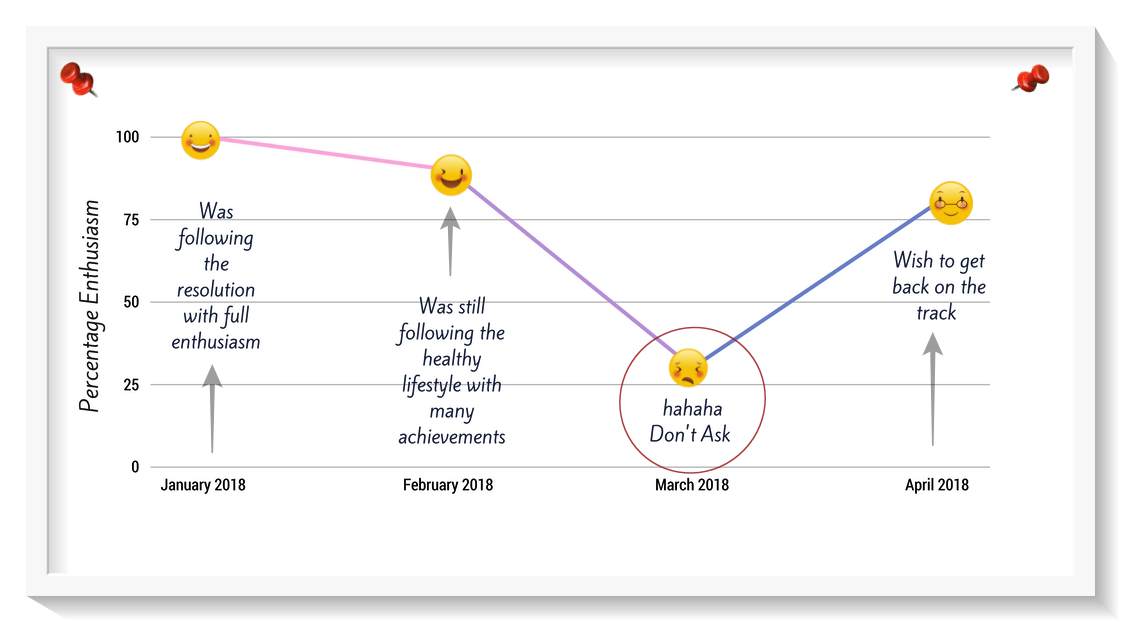 Percentage Enthusiasm

100
75
50
25
0

Was following the resolution with full enthusiasm

Was still following the healthy lifestyle with many achievements

hahaha Don't Ask

Wish to get back on the track

January 2018
February 2018
March 2018
April 2018